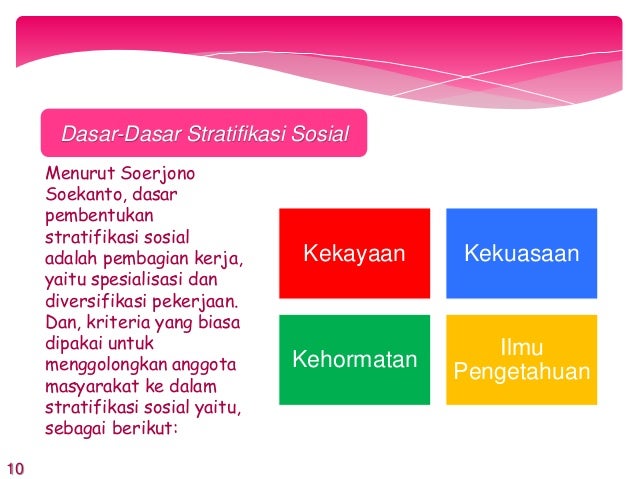 Dasar-Dasar Stratifikasi Sosial

Menurut Soerjono Soekanto, dasar pembentukan stratifikasi sosial adalah pembagian kerja, yaitu spesialisasi dan diversifikasi pekerjaan. Dan, kriteria yang biasa dipakai untuk menggolongkan anggota masyarakat ke dalam stratifikasi sosial yaitu, sebagai berikut:

Kekayaan

Kekuasaan

Kehormatan

Ilmu Pengetahuan

10